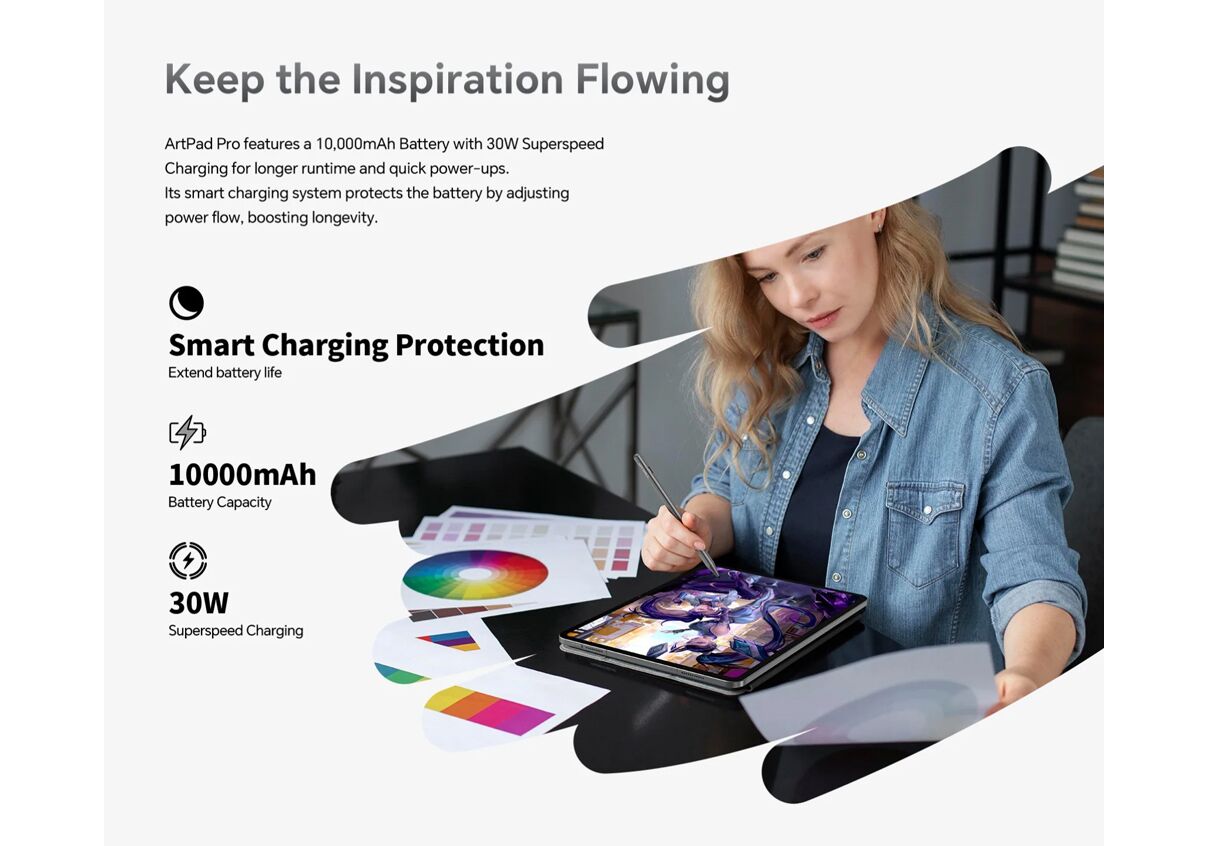 Keep the Inspiration Flowing

ArtPad Pro features a 10,000mAh Battery with 30W Superspeed Charging for longer runtime and quick power-ups.
Its smart charging system protects the battery by adjusting power flow, boosting longevity.

Smart Charging Protection
Extend battery life

10000mAh
Battery Capacity

30W
Superspeed Charging